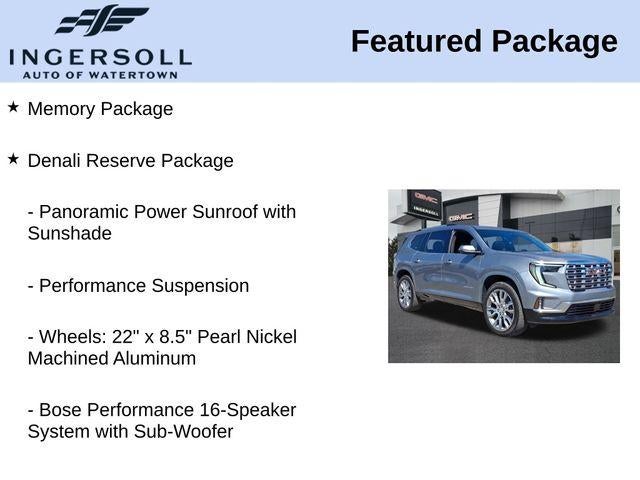 INGERSOLL
AUTO OF WATERTOWN

Featured Package

★ Memory Package

★ Denali Reserve Package

- Panoramic Power Sunroof with Sunshade

- Performance Suspension

- Wheels: 22" x 8.5" Pearl Nickel Machined Aluminum

- Bose Performance 16-Speaker System with Sub-Woofer

GMC
INGERSOLL
GMC